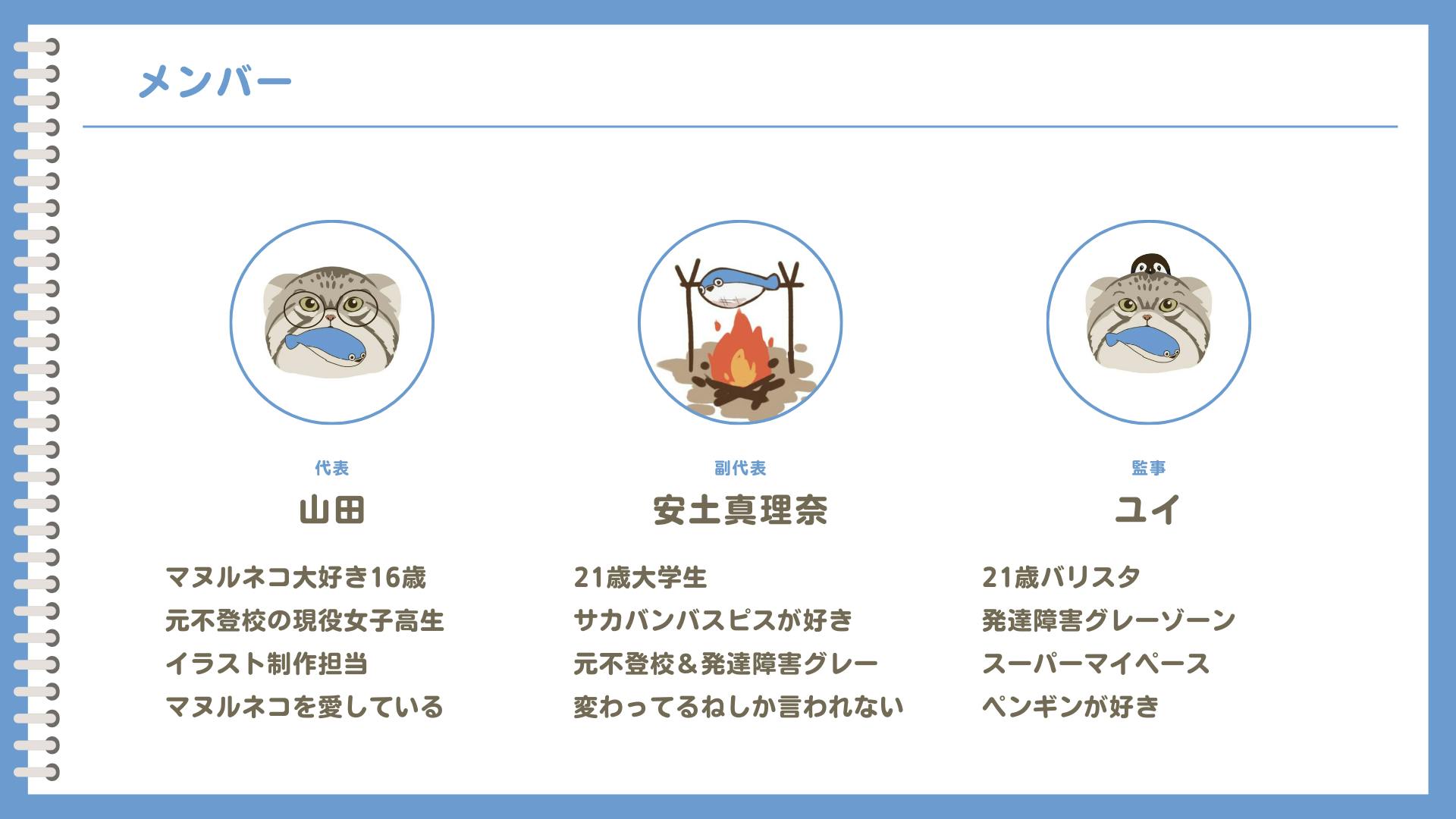 メンバー

代表
山田

マヌルネコ大好き16歳
元不登校の現役女子高生
イラスト制作担当
マヌルネコを愛している

副代表
安土真理奈

21歳大学生
サカバンバスピスが好き
元不登校＆発達障害グレー
変わってるねしか言われない

監事
ユイ

21歳バリスタ
発達障害グレーゾーン
スーパーマイペース
ペンギンが好き